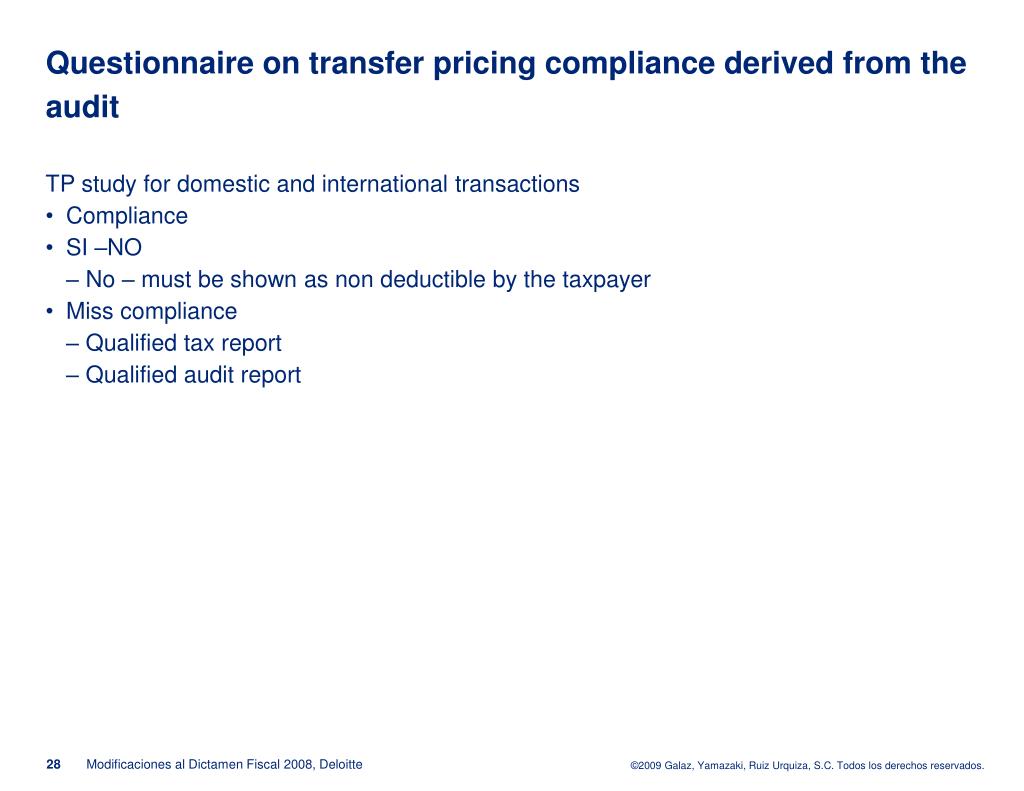 Questionnaire on transfer pricing compliance derived from the audit

TP study for domestic and international transactions
• Compliance
• SI –NO
– No – must be shown as non deductible by the taxpayer
• Miss compliance
– Qualified tax report
– Qualified audit report

28 Modificaciones al Dictamen Fiscal 2008, Deloitte

©2009 Galaz, Yamazaki, Ruiz Urquiza, S.C. Todos los derechos reservados.